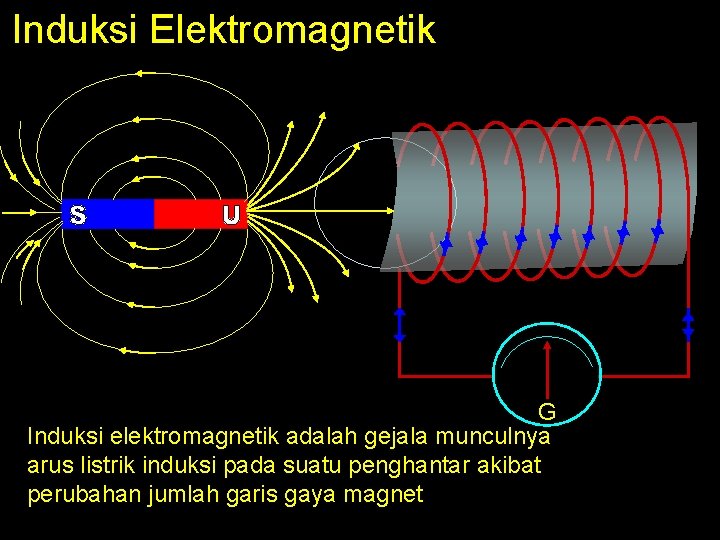 Induksi Elektromagnetik

S

U

G

Induksi elektromagnetik adalah gejala munculnya arus listrik induksi pada suatu penghantar akibat perubahan jumlah garis gaya magnet